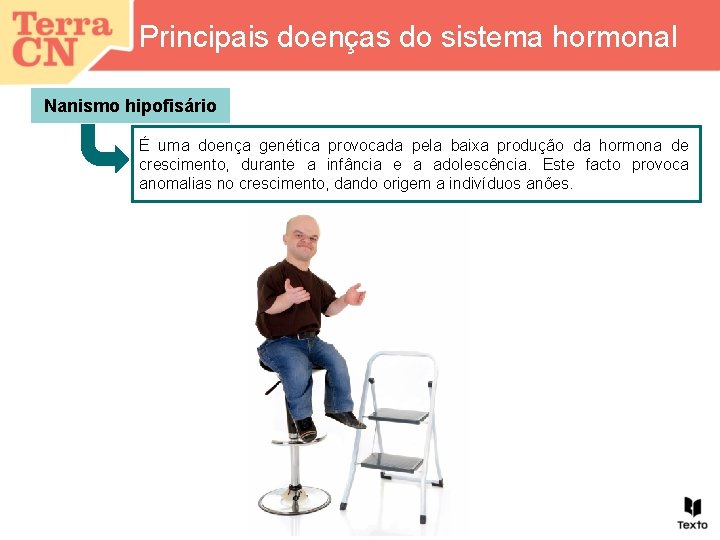 Terra CN

Principais doenças do sistema hormonal

Nanismo hipofisário

É uma doença genética provocada pela baixa produção da hormona de crescimento, durante a infância e a adolescência. Este facto provoca anomalias no crescimento, dando origem a indivíduos anões.

Texto